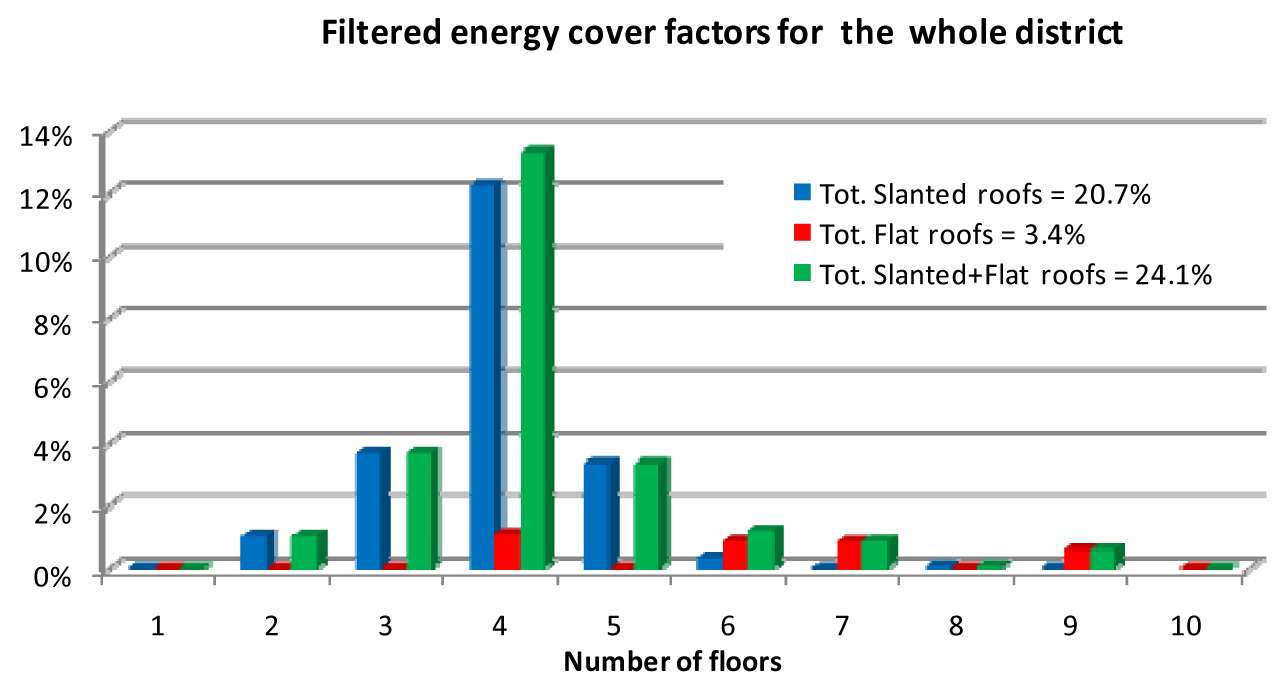 Filtered energy cover factors for the whole district

14%
12%
10%
8%
6%
4%
2%
0%

Tot. Slanted roofs = 20.7%
Tot. Flat roofs = 3.4%
Tot. Slanted+Flat roofs = 24.1%

1 2 3 4 5 6 7 8 9 10

Number of floors